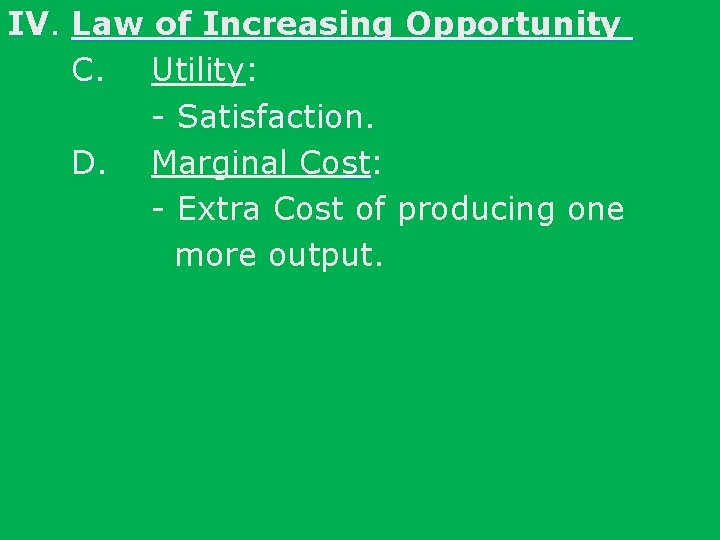 IV. Law of Increasing Opportunity

C. Utility:

- Satisfaction.

D. Marginal Cost:

- Extra Cost of producing one more output.